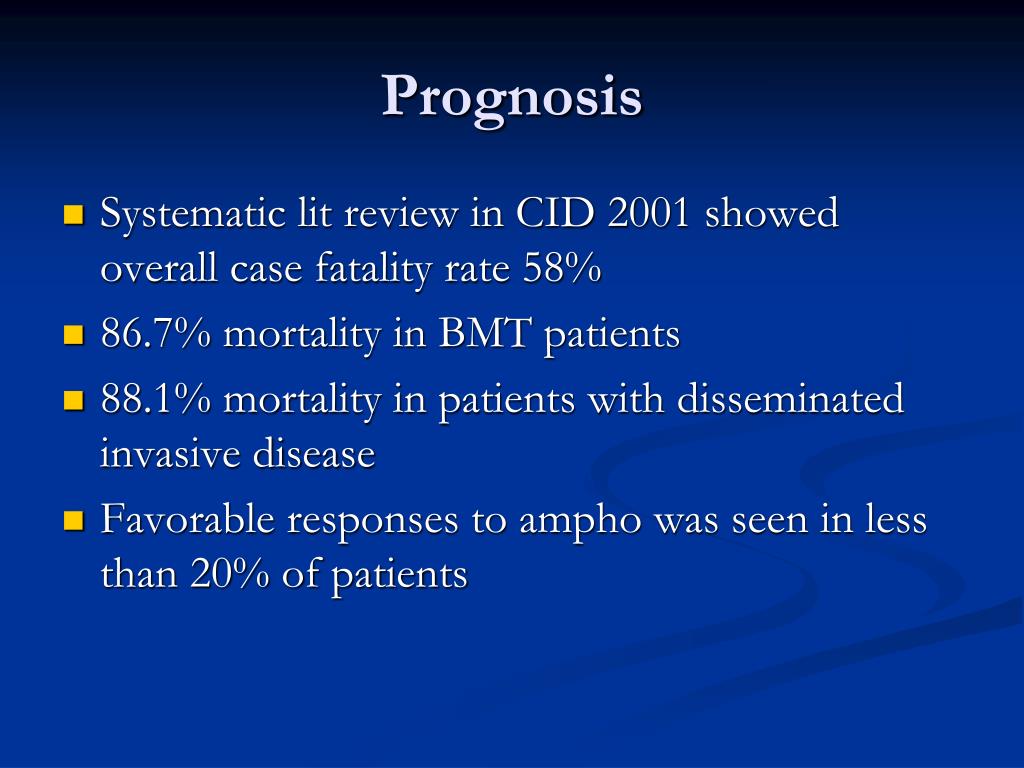 Prognosis

- Systematic lit review in CID 2001 showed overall case fatality rate 58%
- 86.7% mortality in BMT patients
- 88.1% mortality in patients with disseminated invasive disease
- Favorable responses to ampho was seen in less than 20% of patients